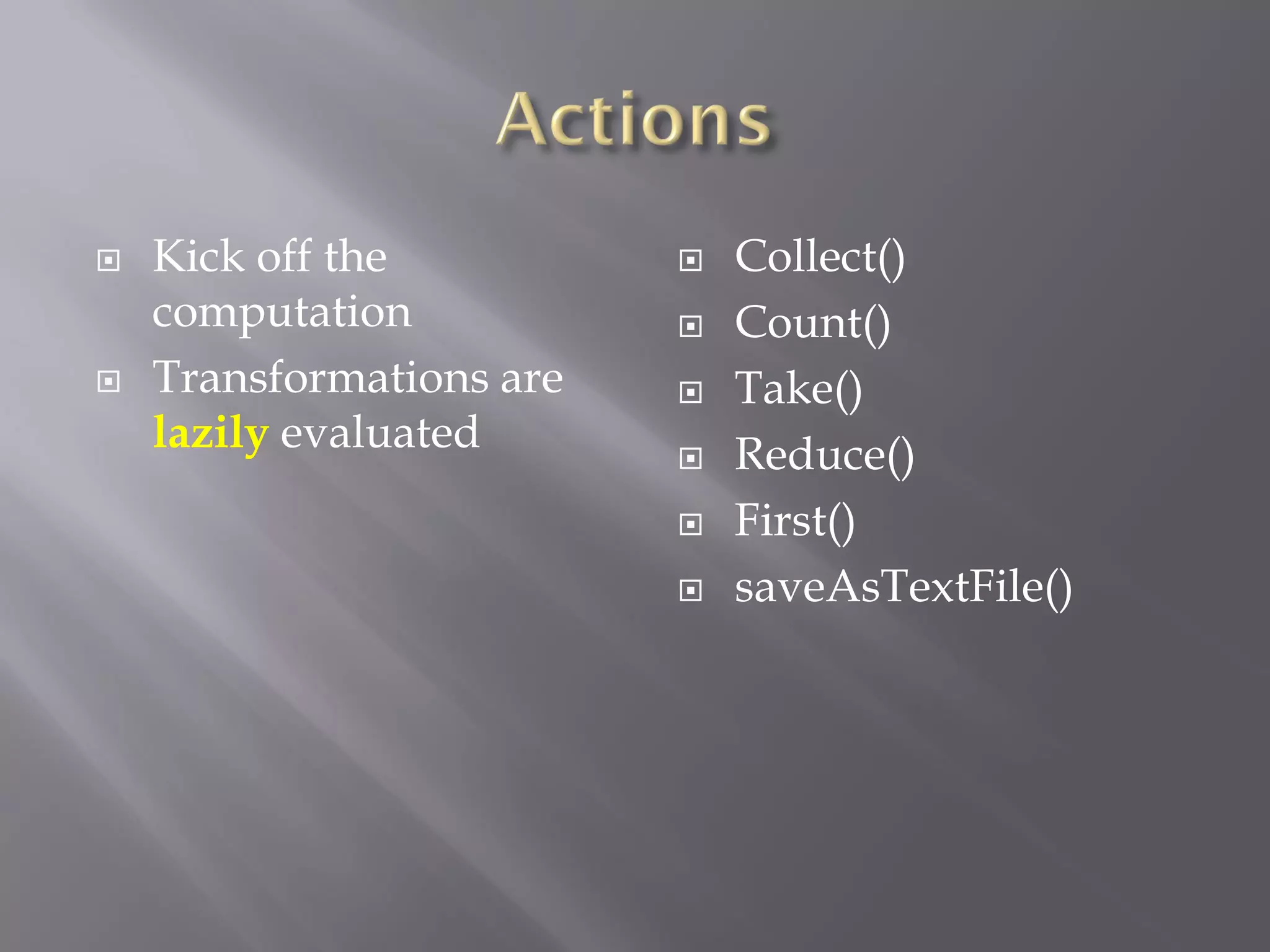 Actions

Kick off the computation

Transformations are lazily evaluated

Collect()

Count()

Take()

Reduce()

First()

saveAsTextFile()